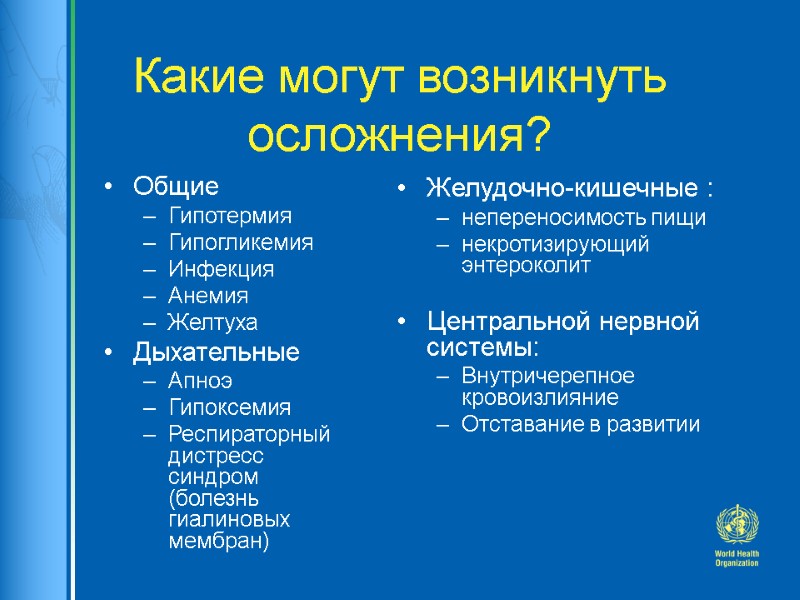 Какие могут возникнуть осложнения?

• Общие
– Гипотермия
– Гипогликемия
– Инфекция
– Анемия
– Желтуха
• Дыхательные
– Апноэ
– Гипоксемия
– Респираторный дистресс синдром (болезнь гиалиновых мембран)

• Желудочно-кишечные :
– непереносимость пищи
– некротизирующий энтероколит
• Центральной нервной системы:
– Внутричерепное кровоизлияние
– Отставание в развитии

World Health Organization